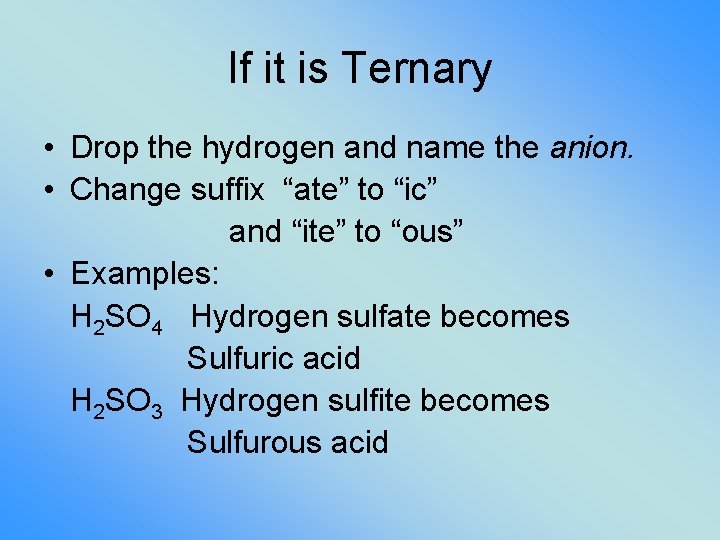 If it is Ternary

• Drop the hydrogen and name the anion.
• Change suffix “ate” to “ic” and “ite” to “ous”
• Examples:
$H_2SO_4$ Hydrogen sulfate becomes Sulfuric acid
$H_2SO_3$ Hydrogen sulfite becomes Sulfurous acid